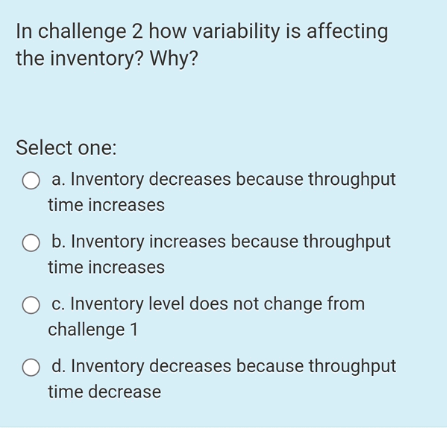 In challenge 2 how variability is affecting the inventory? Why?

Select one:

a. Inventory decreases because throughput time increases

b. Inventory increases because throughput time increases

c. Inventory level does not change from challenge 1

d. Inventory decreases because throughput time decrease